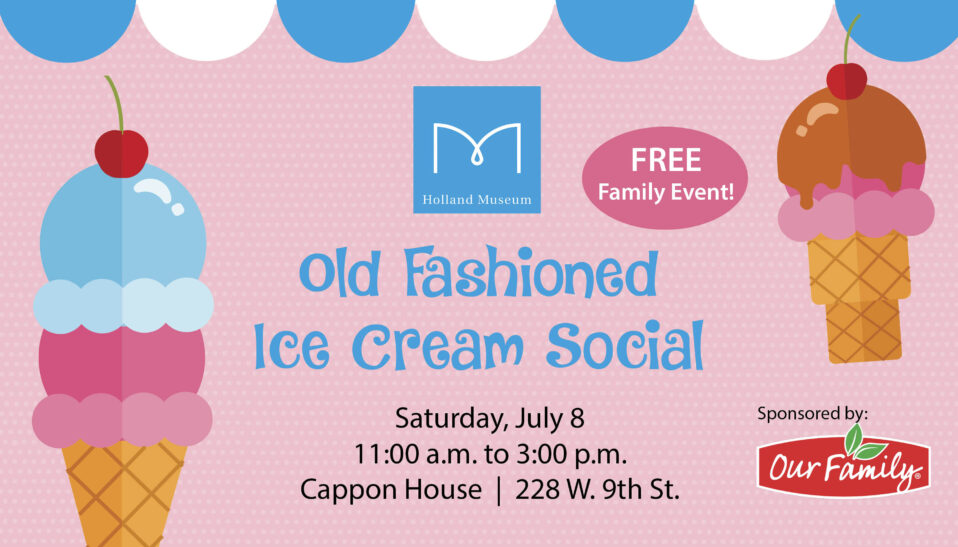 Holland Museum

FREE
Family Event!

Old Fashioned
Ice Cream Social

Saturday, July 8
11:00 a.m. to 3:00 p.m.
Cappon House | 228 W. 9th St.

Sponsored by:
Our Family